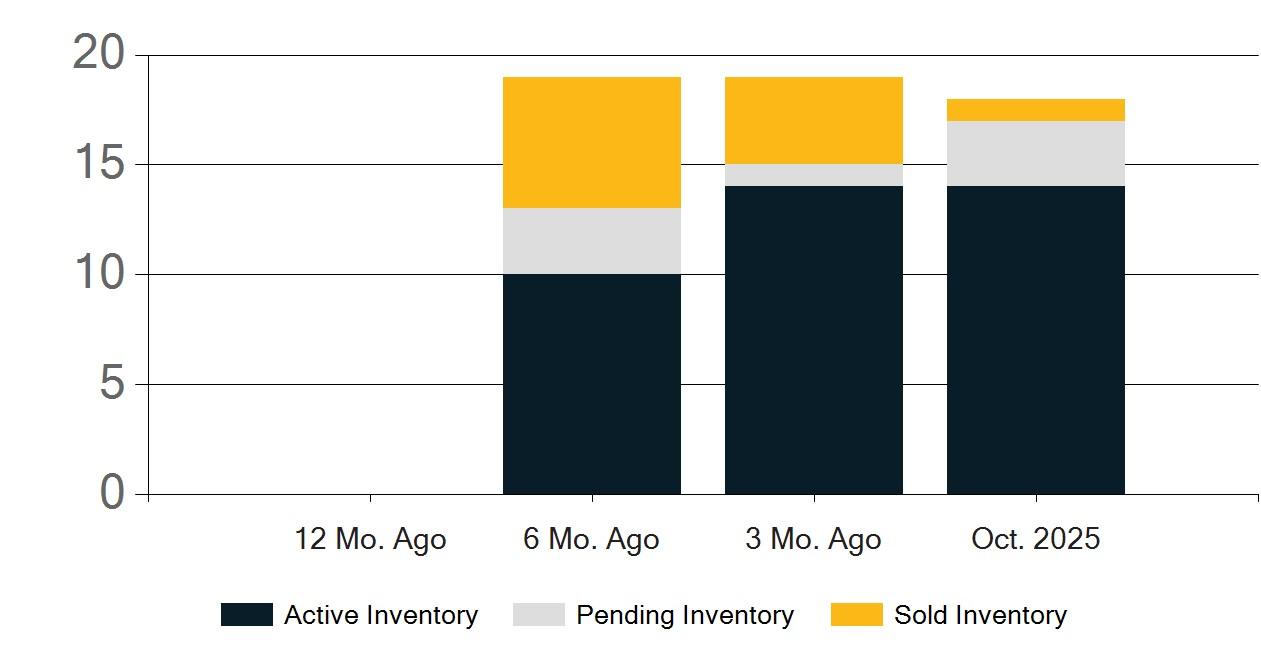 20
15
10
5
0
12 Mo. Ago
6 Mo. Ago
3 Mo. Ago
Oct. 2025
Active Inventory
Pending Inventory
Sold Inventory